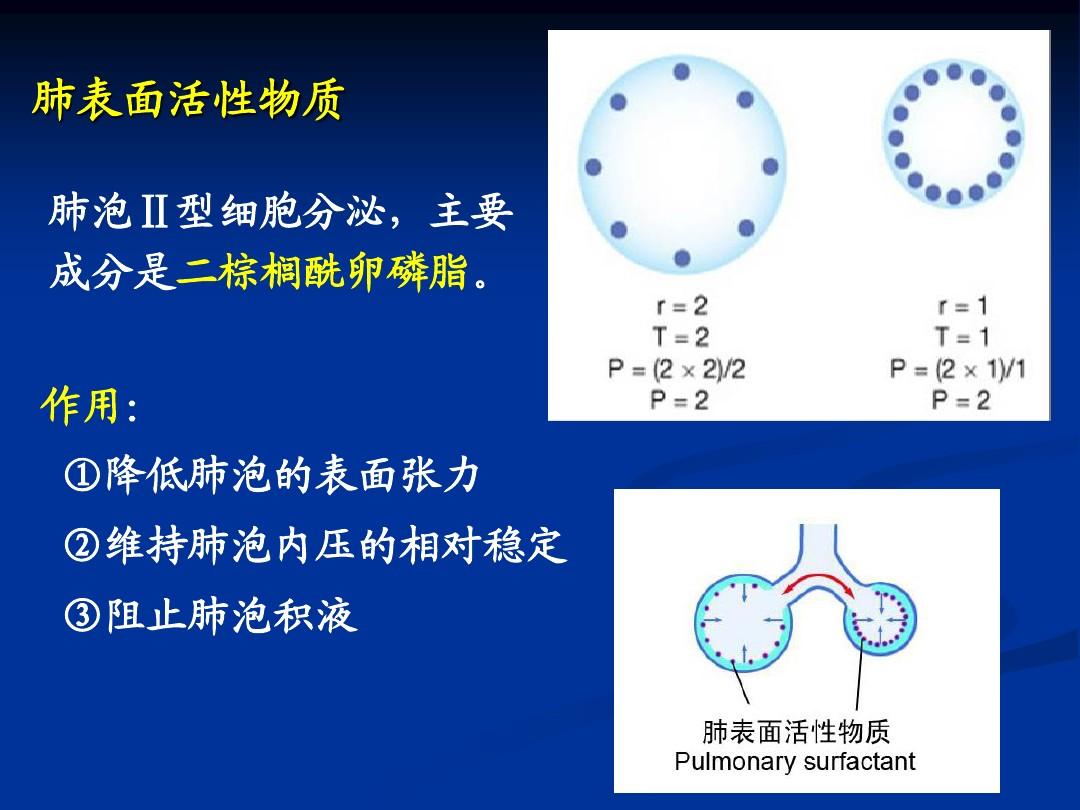 肺表面活性物质

肺泡Ⅱ型细胞分泌，主要成分是二棕榈酰卵磷脂。

作用:

①降低肺泡的表面张力

②维持肺泡内压的相对稳定

③阻止肺泡积液

r = 2
T = 2
P = (2 × 2)/2
P = 2

r = 1
T = 1
P = (2 × 1)/1
P = 2

肺表面活性物质
Pulmonary surfactant